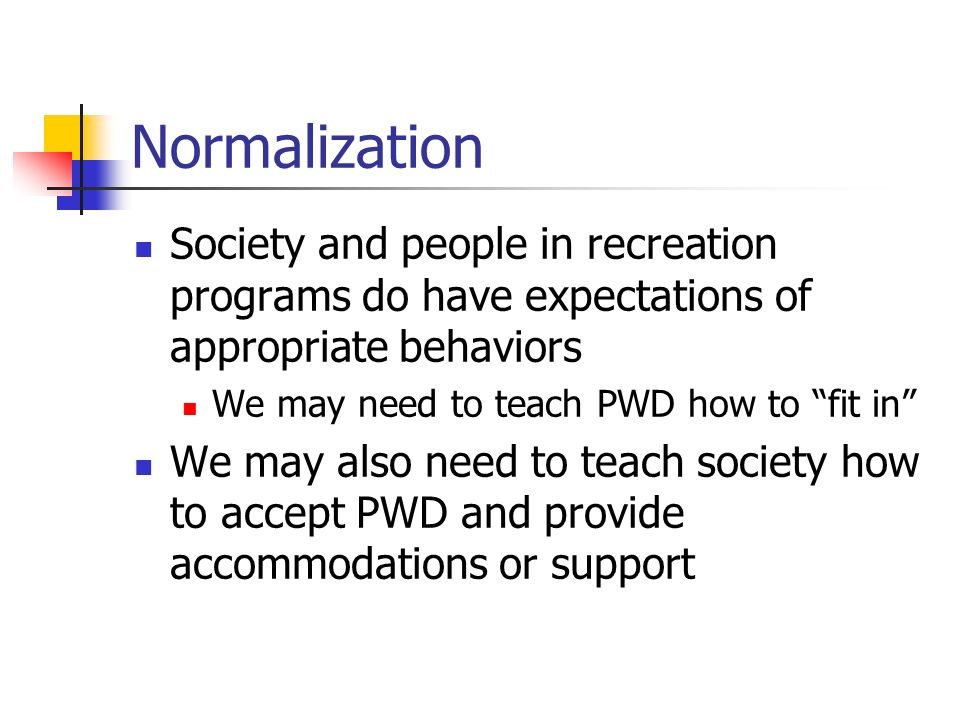 Normalization

Society and people in recreation programs do have expectations of appropriate behaviors

We may need to teach PWD how to “fit in”

We may also need to teach society how to accept PWD and provide accommodations or support